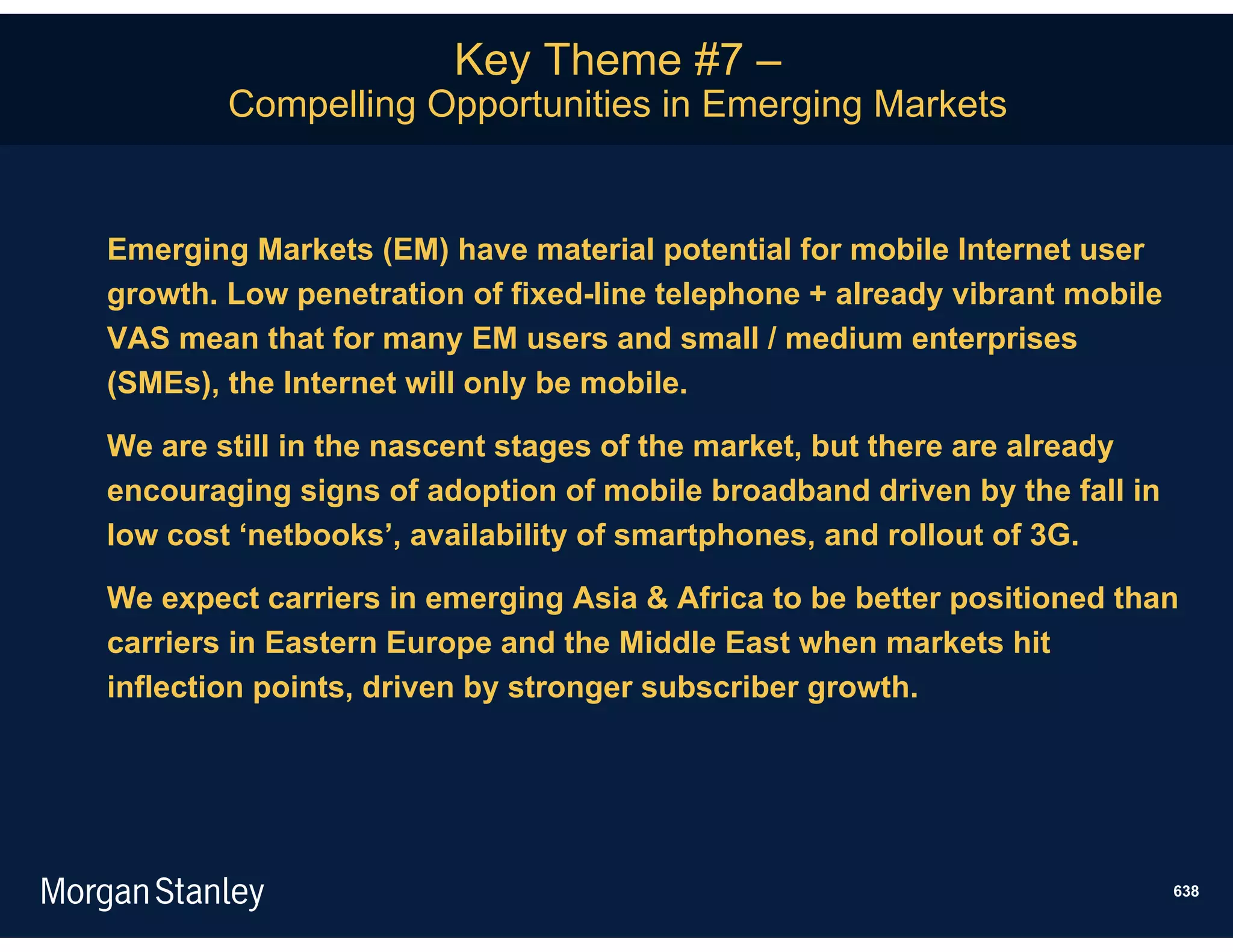 Key Theme #7 –
Compelling Opportunities in Emerging Markets

Emerging Markets (EM) have material potential for mobile Internet user growth. Low penetration of fixed-line telephone + already vibrant mobile VAS mean that for many EM users and small / medium enterprises (SMEs), the Internet will only be mobile.

We are still in the nascent stages of the market, but there are already encouraging signs of adoption of mobile broadband driven by the fall in low cost ‘netbooks’, availability of smartphones, and rollout of 3G.

We expect carriers in emerging Asia & Africa to be better positioned than carriers in Eastern Europe and the Middle East when markets hit inflection points, driven by stronger subscriber growth.

Morgan Stanley

638